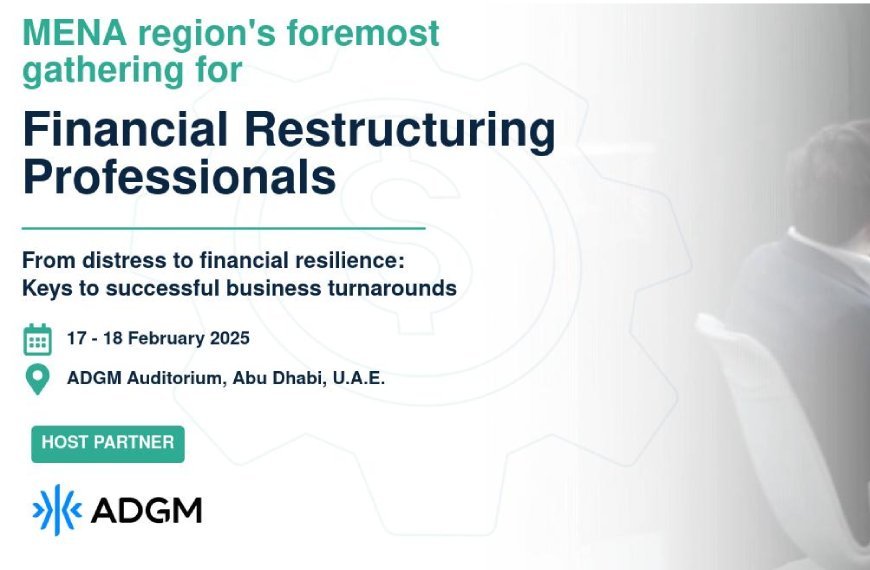 MENA region's foremost gathering for

Financial Restructuring Professionals

From distress to financial resilience:
Keys to successful business turnarounds

17 - 18 February 2025

ADGM Auditorium, Abu Dhabi, U.A.E.

HOST PARTNER

ADGM